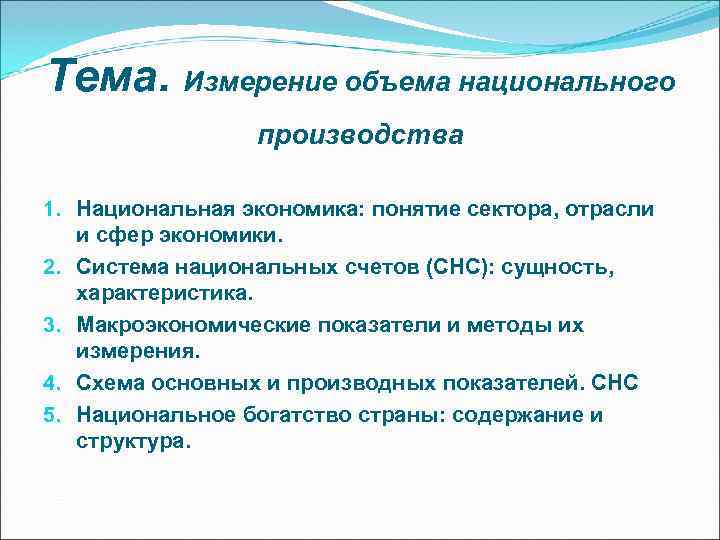 Тема. Измерение объема национального производства

1. Национальная экономика: понятие сектора, отрасли и сфер экономики.
2. Система национальных счетов (СНС): сущность, характеристика.
3. Макроэкономические показатели и методы их измерения.
4. Схема основных и производных показателей. СНС
5. Национальное богатство страны: содержание и структура.